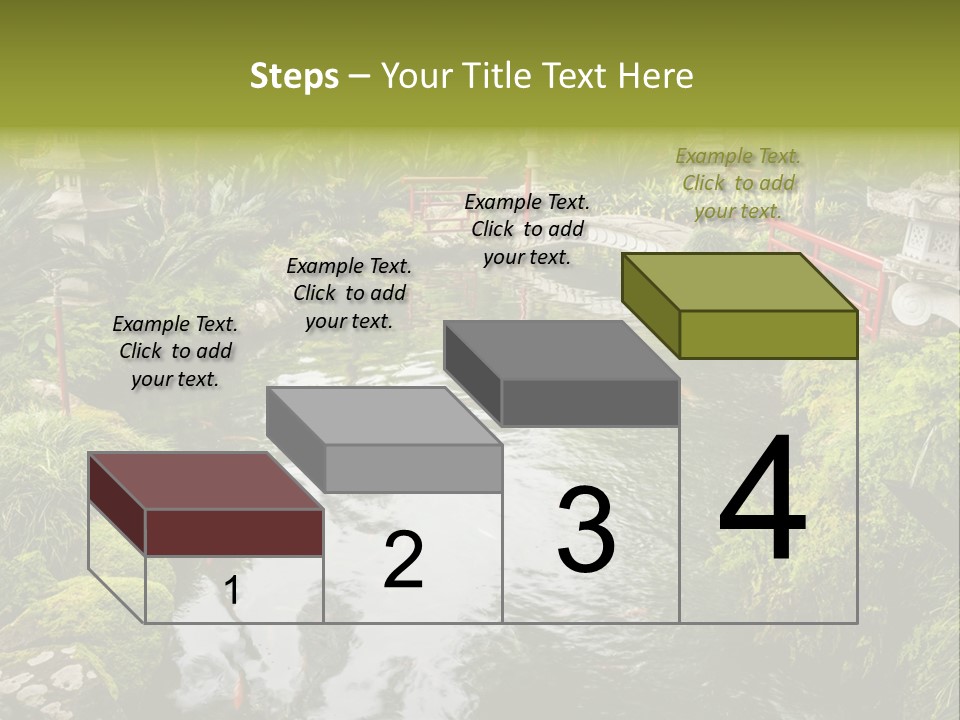 Steps – Your Title Text Here

Example Text. Click to add your text.

Example Text. Click to add your text.

Example Text. Click to add your text.

Example Text. Click to add your text.

1

2

3

4